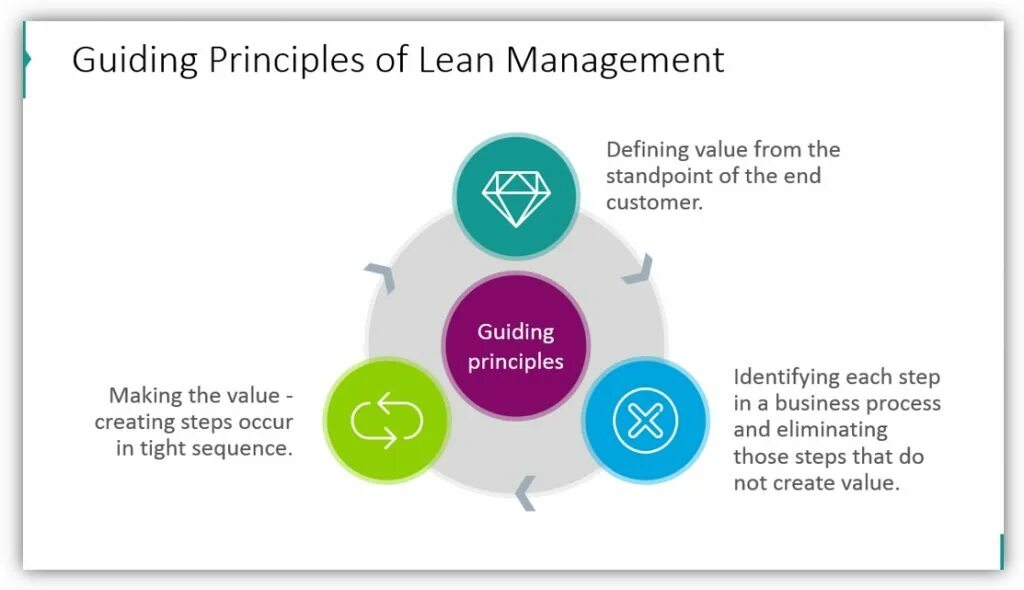 Guiding Principles of Lean Management

Defining value from the standpoint of the end customer.

Guiding principles

Identifying each step in a business process and eliminating those steps that do not create value.

Making the value - creating steps occur in tight sequence.